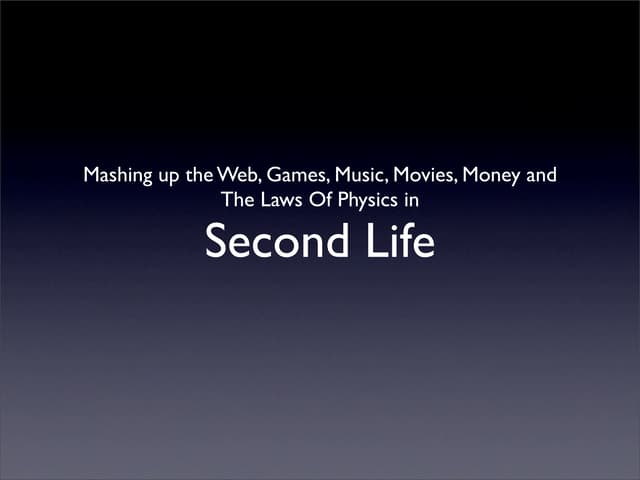 Mashing up the Web, Games, Music, Movies, Money and The Laws Of Physics in

Second Life